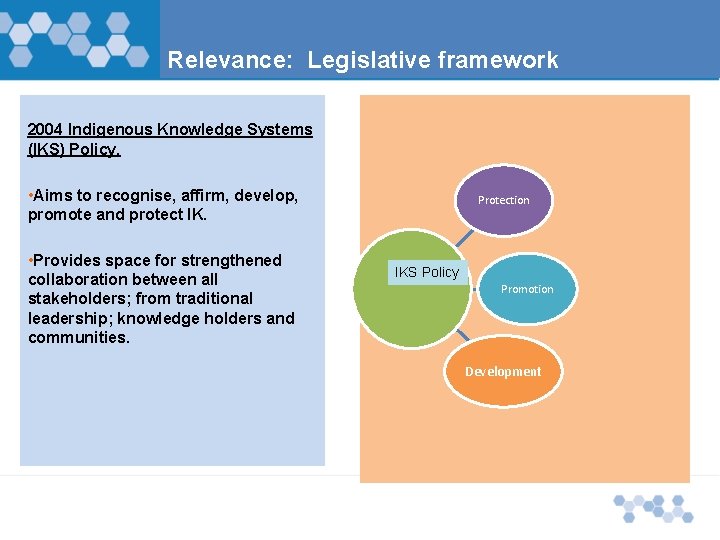 Relevance: Legislative framework

2004 Indigenous Knowledge Systems (IKS) Policy.

•Aims to recognise, affirm, develop, promote and protect IK.

•Provides space for strengthened collaboration between all stakeholders; from traditional leadership; knowledge holders and communities.

Protection

IKS Policy

Promotion

Development